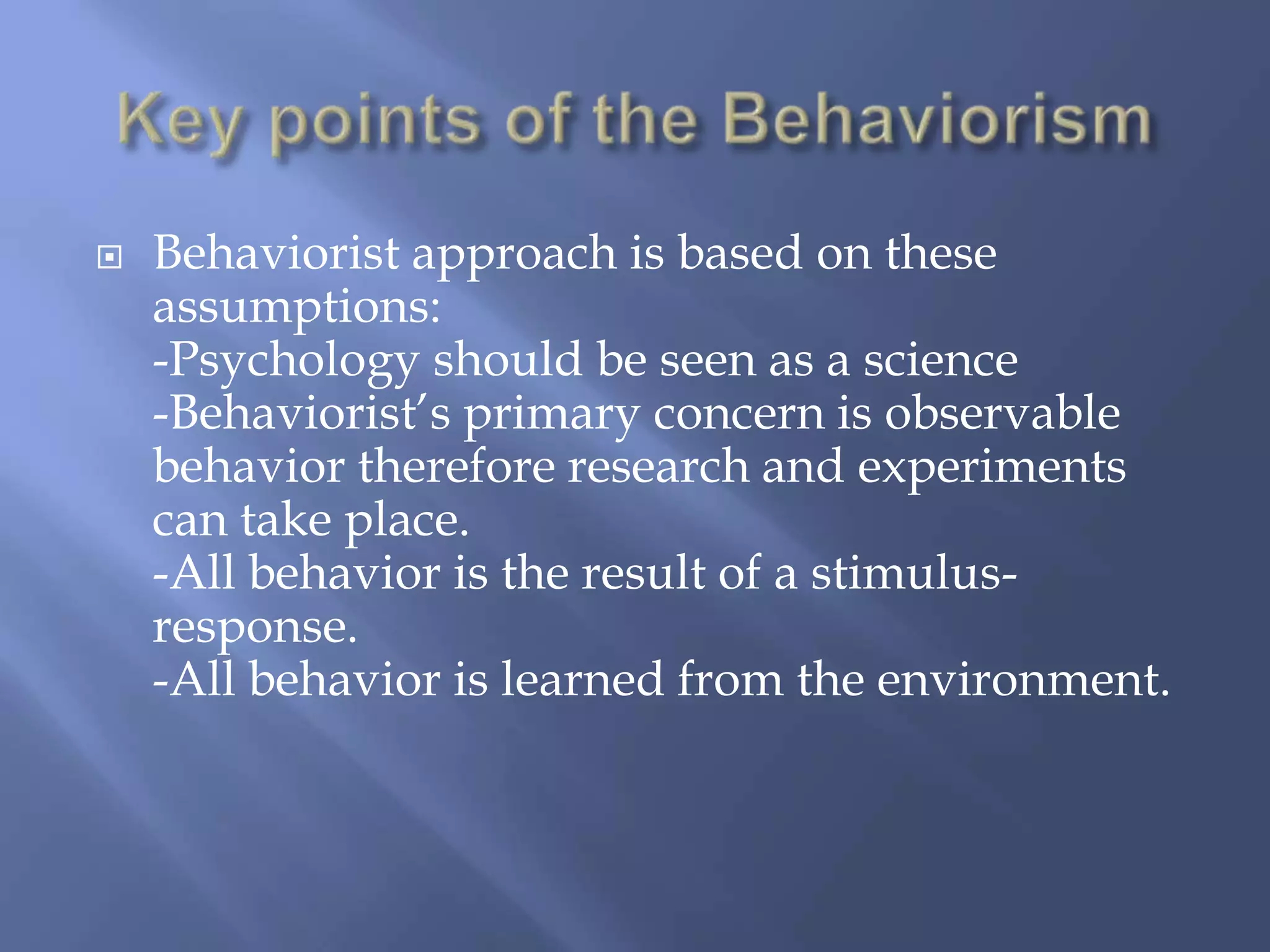 Key points of the Behaviorism

Behaviorist approach is based on these assumptions:
-Psychology should be seen as a science
-Behaviorist's primary concern is observable behavior therefore research and experiments can take place.
-All behavior is the result of a stimulus-response.
-All behavior is learned from the environment.